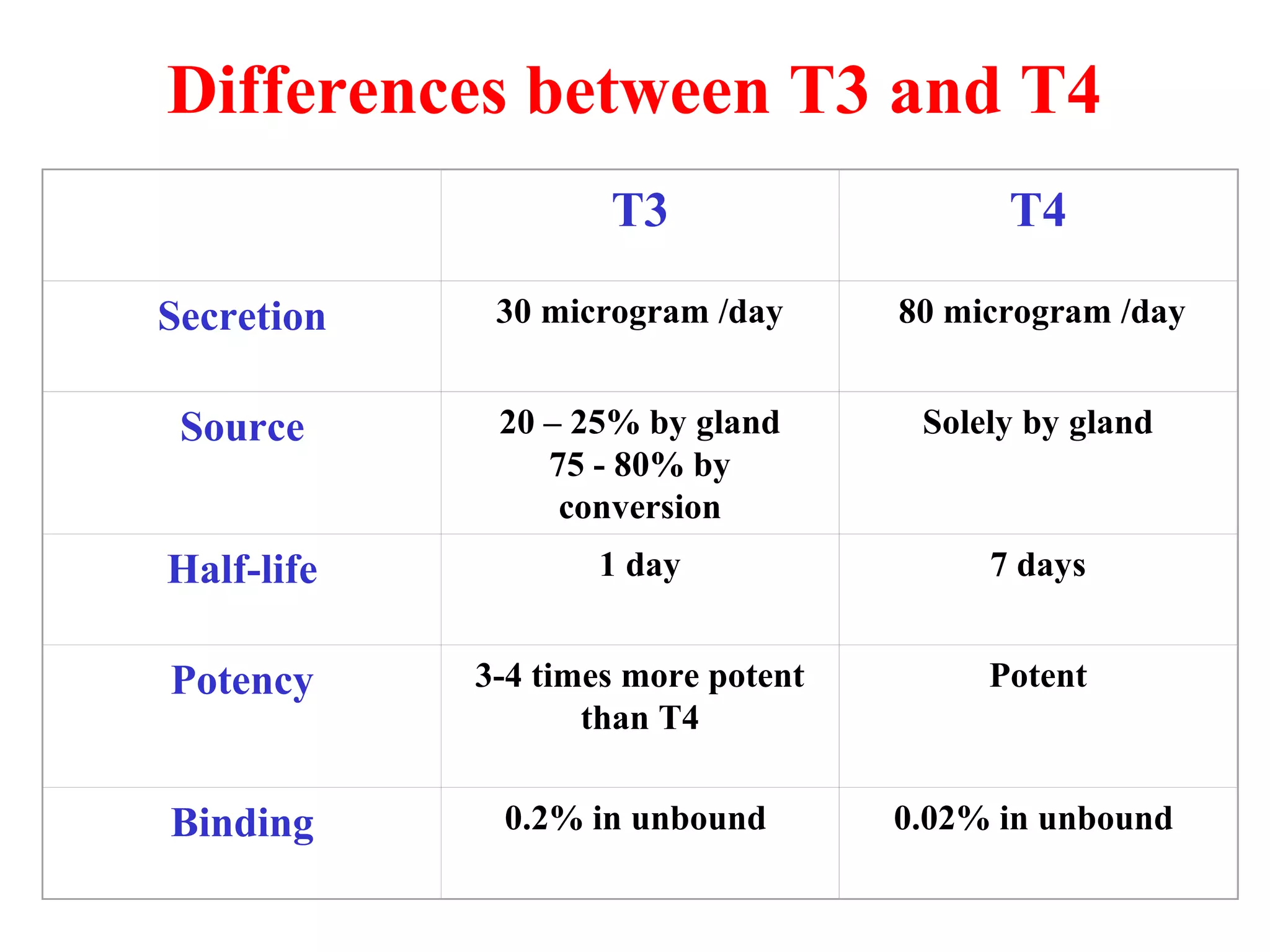 Differences between T3 and T4

| | T3 | T4 |
|---|---|---|
| Secretion | 30 microgram /day | 80 microgram /day |
| Source | 20 – 25% by gland 75 - 80% by conversion | Solely by gland |
| Half-life | 1 day | 7 days |
| Potency | 3-4 times more potent than T4 | Potent |
| Binding | 0.2% in unbound | 0.02% in unbound |